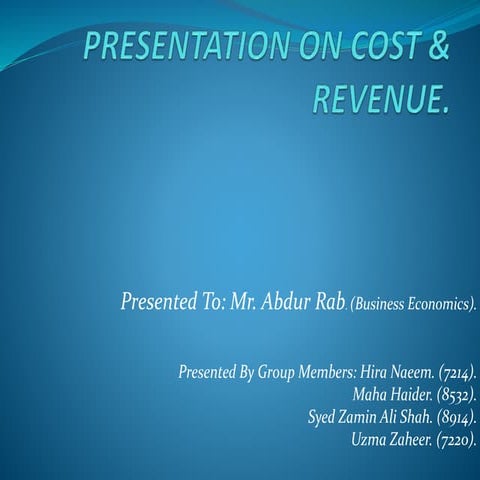 PRESENTATION ON COST & REVENUE.

Presented To: Mr. Abdur Rab. (Business Economics).

Presented By Group Members: Hira Naeem. (7214).
Maha Haider. (8532).
Syed Zamin Ali Shah. (8914).
Uzma Zaheer. (7220).